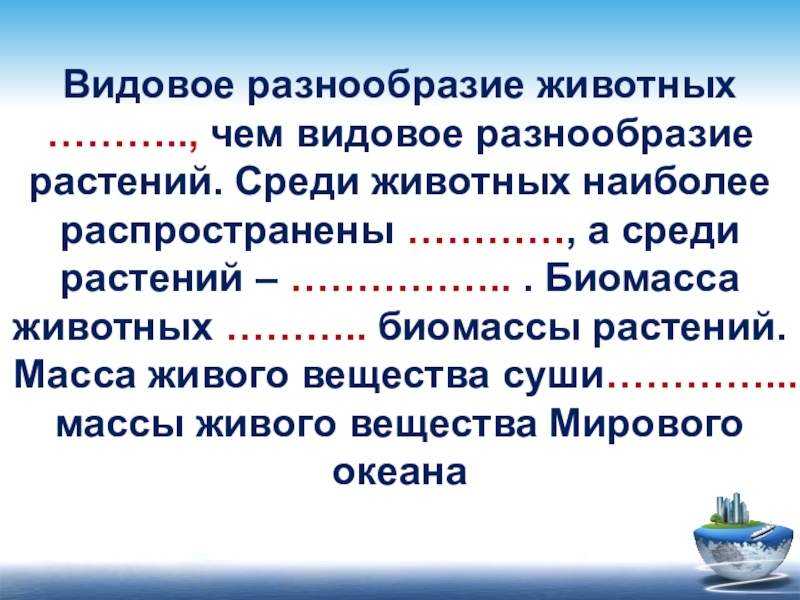 Видовое разнообразие животных ……….., чем видовое разнообразие растений. Среди животных наиболее распространены …………, а среди растений – …………….. . Биомасса животных ……….. биомассы растений. Масса живого вещества суши…………... массы живого вещества Мирового океана